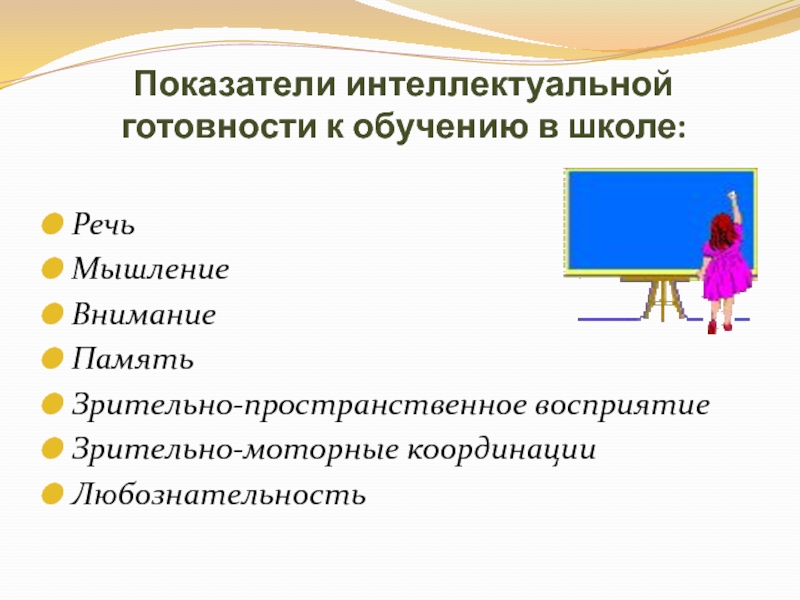 Показатели интеллектуальной готовности к обучению в школе:

Речь
Мышление
Внимание
Память
Зрительно-пространственное восприятие
Зрительно-моторные координации
Любознательность